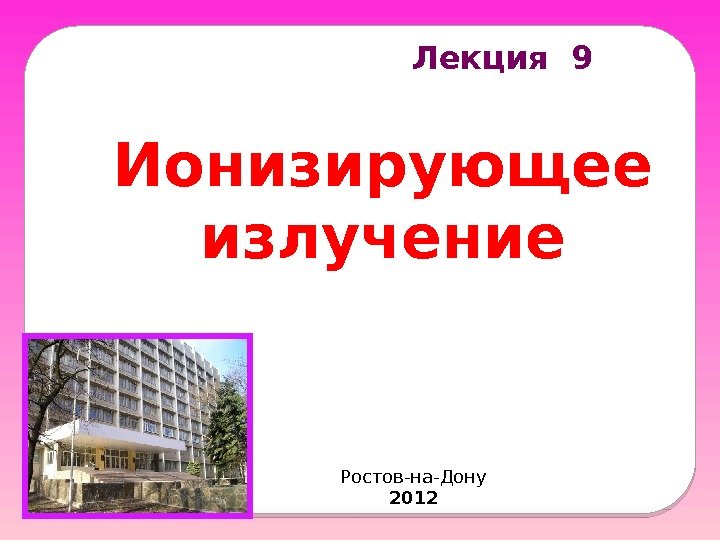 Лекция 9

Ионизирующее излучение

Ростов-на-Дону
2012